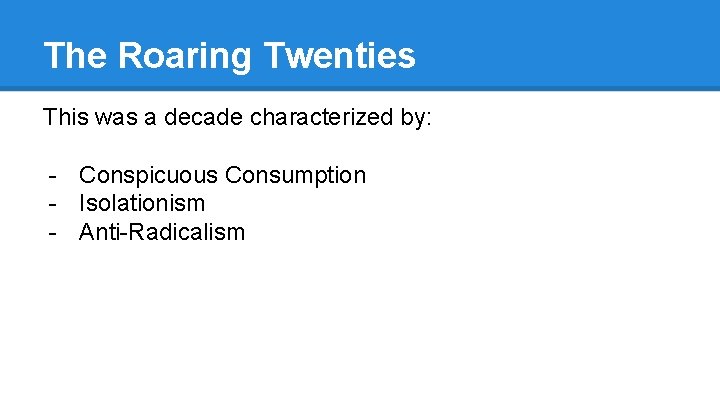 The Roaring Twenties

This was a decade characterized by:

- Conspicuous Consumption
- Isolationism
- Anti-Radicalism